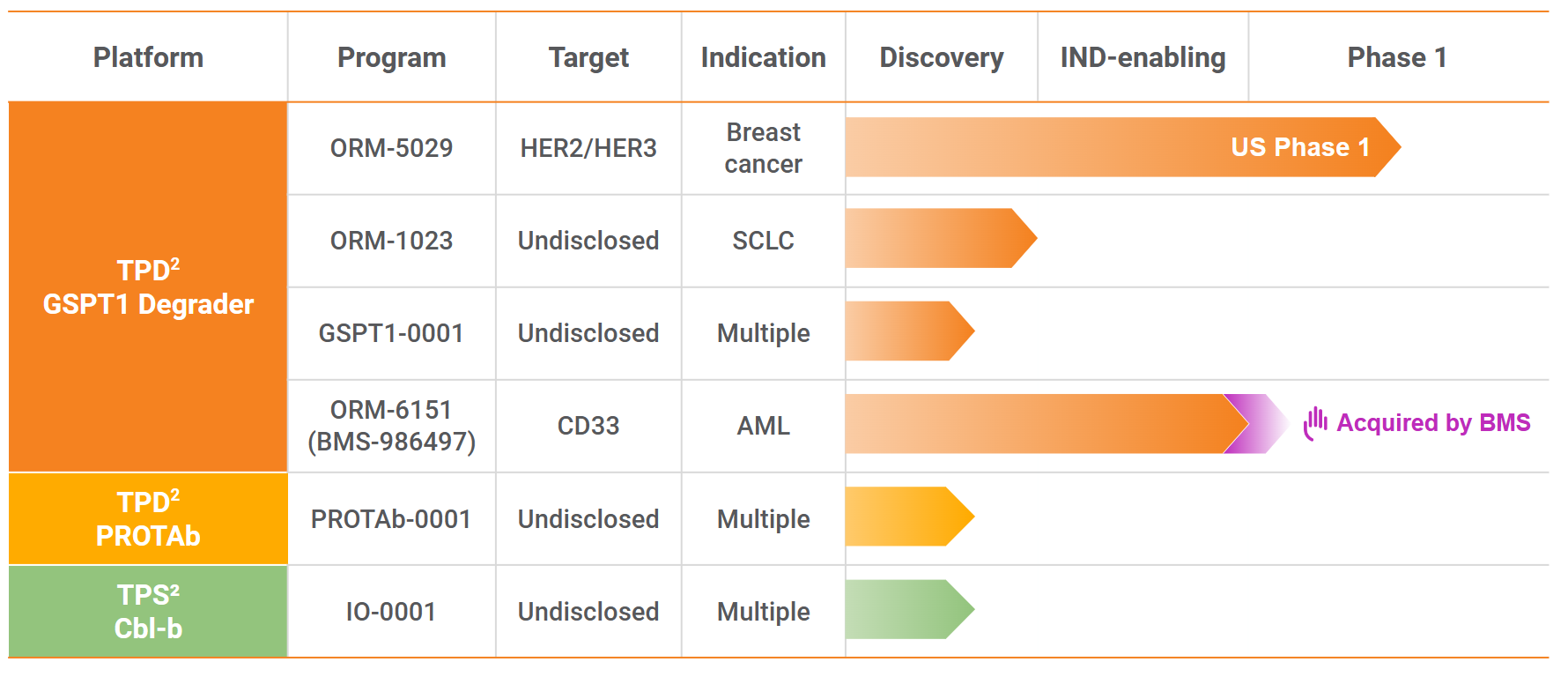 | Platform | Program | Target | Indication | Discovery | IND-enabling | Phase 1 |
|---|---|---|---|---|---|---|
| TPD$^2$ GSPT1 Degrader | ORM-5029 | HER2/HER3 | Breast cancer | US Phase 1 | | |
| | ORM-1023 | Undisclosed | SCLC | | | |
| | GSPT1-0001 | Undisclosed | Multiple | | | |
| | ORM-6151 (BMS-986497) | CD33 | AML | | | Acquired by BMS |
| TPD$^2$ PROTAb | PROTAb-0001 | Undisclosed | Multiple | | | |
| TPS$^2$ Cbl-b | IO-0001 | Undisclosed | Multiple | | | |